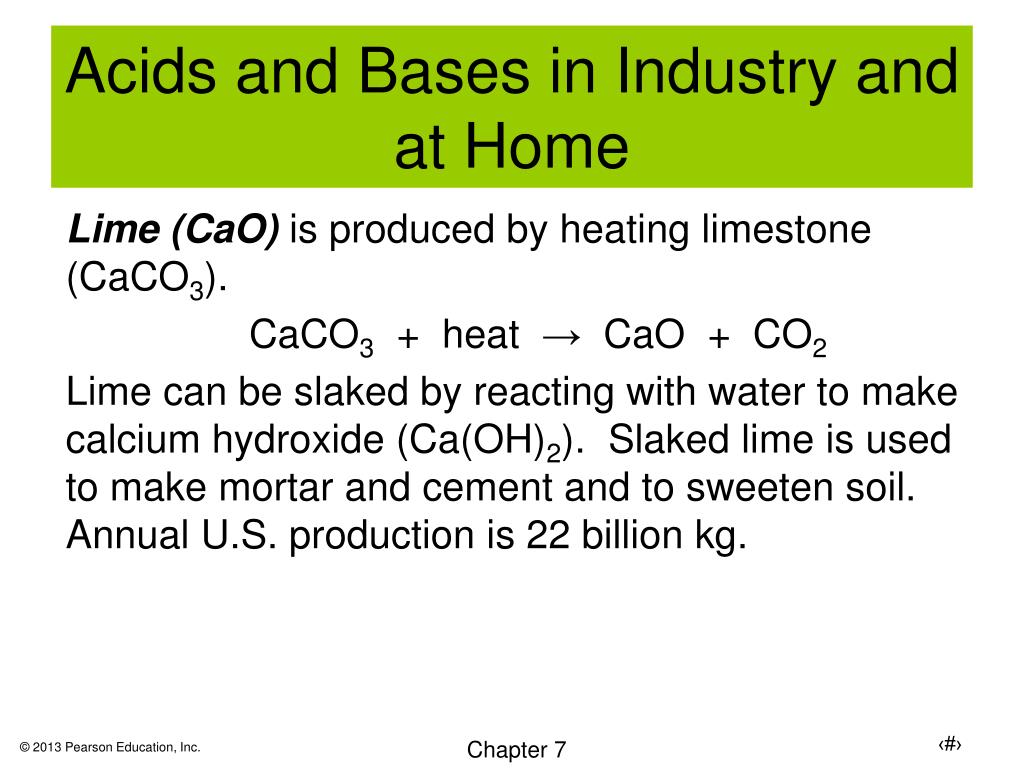 Acids and Bases in Industry and at Home

Lime (CaO) is produced by heating limestone ($CaCO_3$).

$CaCO_3 + heat \rightarrow CaO + CO_2$

Lime can be slaked by reacting with water to make calcium hydroxide ($Ca(OH)_2$). Slaked lime is used to make mortar and cement and to sweeten soil. Annual U.S. production is 22 billion kg.

© 2013 Pearson Education, Inc.

Chapter 7

‹#›